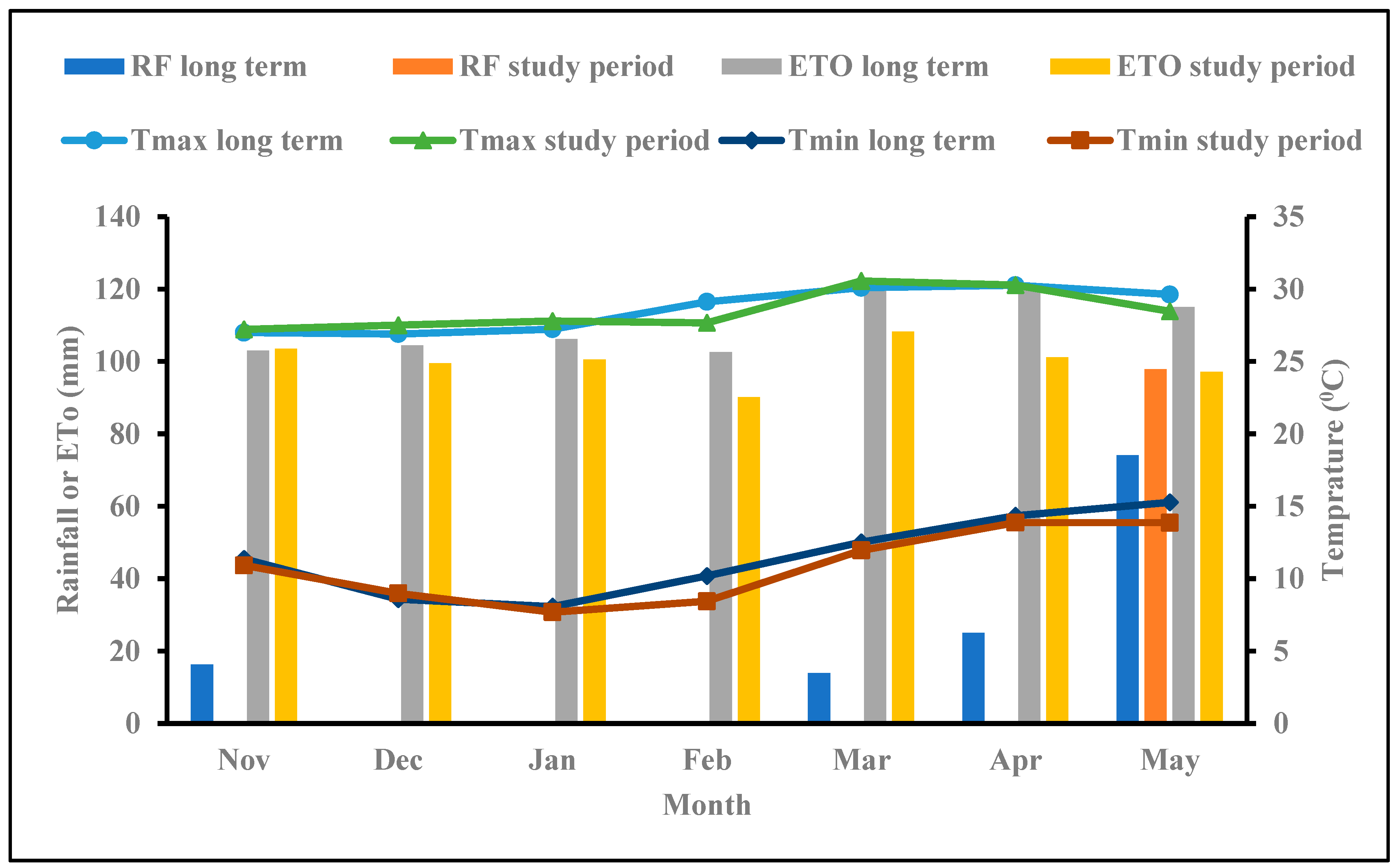 RF long term
RF study period
ETO long term
ETO study period
Tmax long term
Tmax study period
Tmin long term
Tmin study period

Rainfall or ETo (mm)

140
120
100
80
60
40
20
0

Temprature ($^0$C)

35
30
25
20
15
10
5
0

Nov
Dec
Jan
Feb
Mar
Apr
May

Month